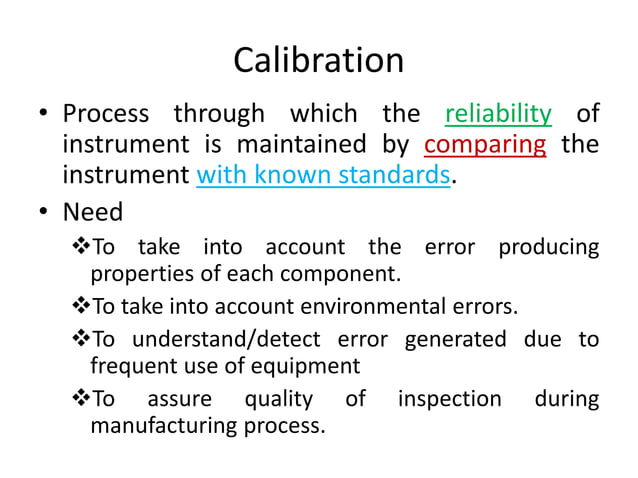 Calibration

• Process through which the reliability of instrument is maintained by comparing the instrument with known standards.

• Need

❖To take into account the error producing properties of each component.

❖To take into account environmental errors.

❖To understand/detect error generated due to frequent use of equipment

❖To assure quality of inspection during manufacturing process.